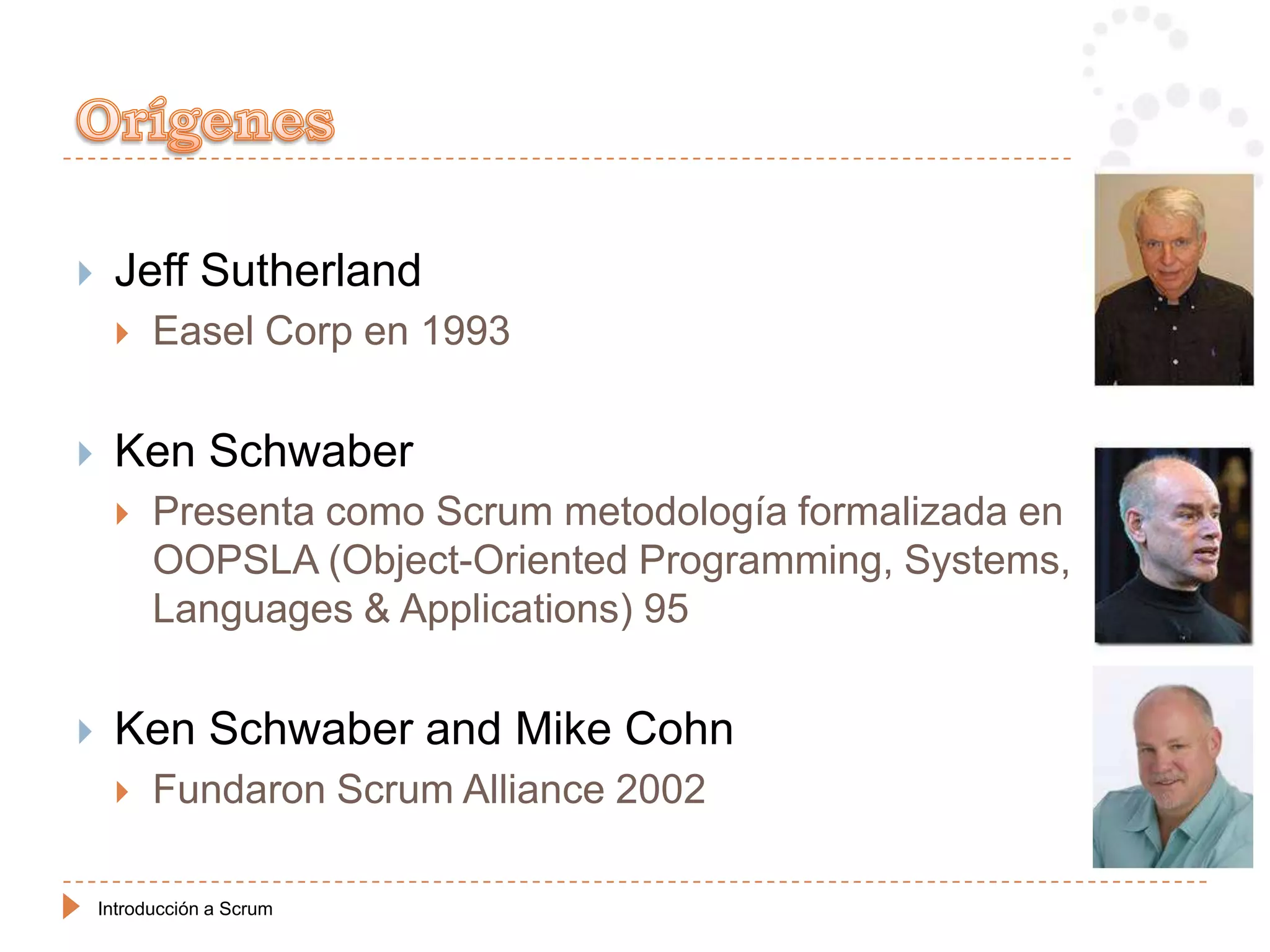 Orígenes

Jeff Sutherland

Easel Corp en 1993

Ken Schwaber

Presenta como Scrum metodología formalizada en OOPSLA (Object-Oriented Programming, Systems, Languages & Applications) 95

Ken Schwaber and Mike Cohn

Fundaron Scrum Alliance 2002

Introducción a Scrum